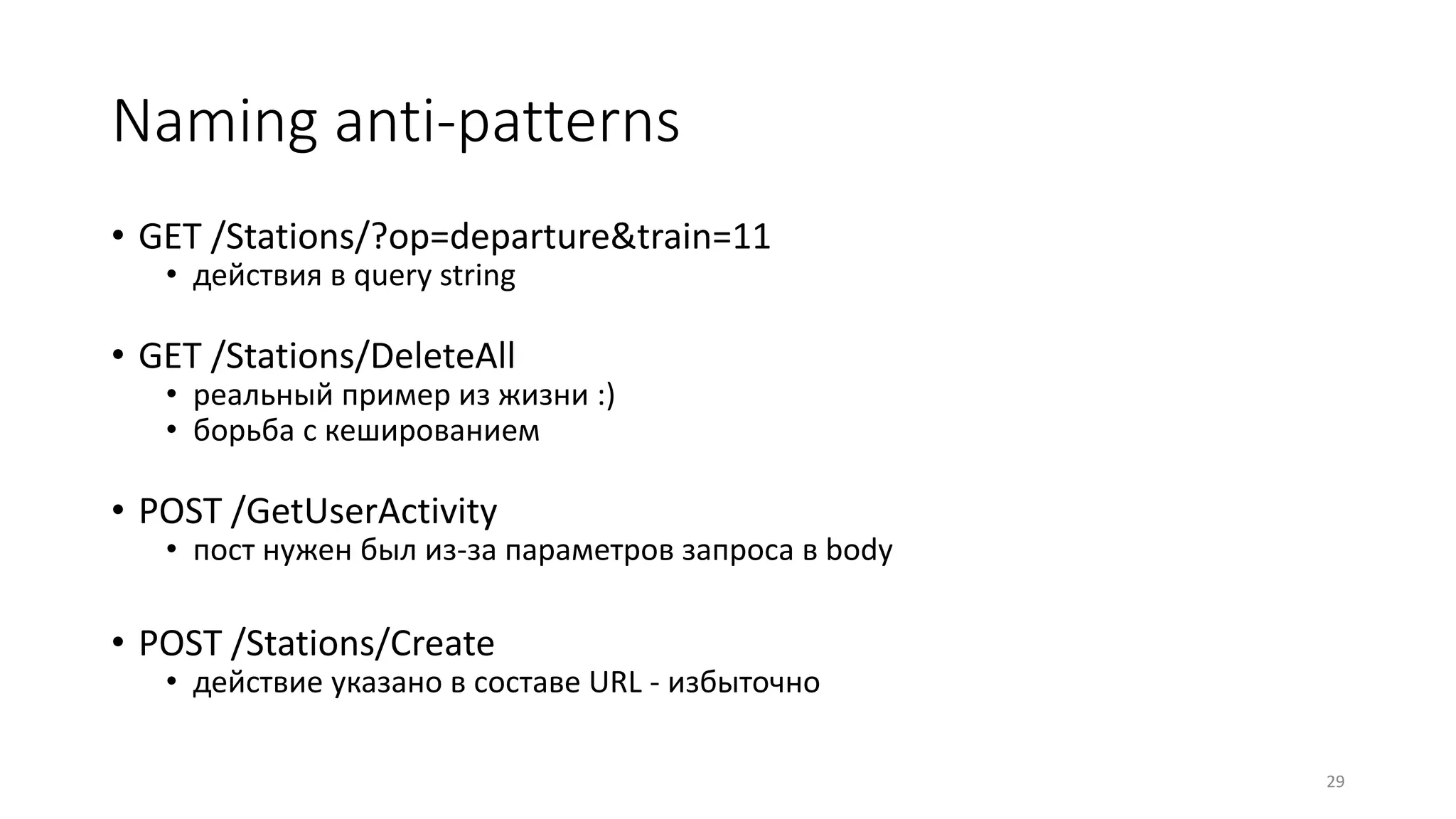 Naming anti-patterns

• GET /Stations/?op=departure&train=11
  • действия в query string

• GET /Stations/DeleteAll
  • реальный пример из жизни :)
  • борьба с кешированием

• POST /GetUserActivity
  • пост нужен был из-за параметров запроса в body

• POST /Stations/Create
  • действие указано в составе URL - избыточно

29